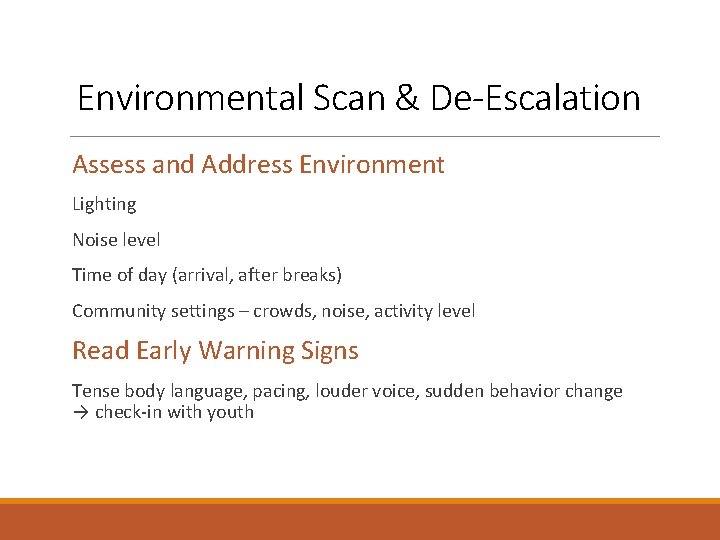 Environmental Scan & De-Escalation

Assess and Address Environment

Lighting

Noise level

Time of day (arrival, after breaks)

Community settings – crowds, noise, activity level

Read Early Warning Signs

Tense body language, pacing, louder voice, sudden behavior change → check-in with youth